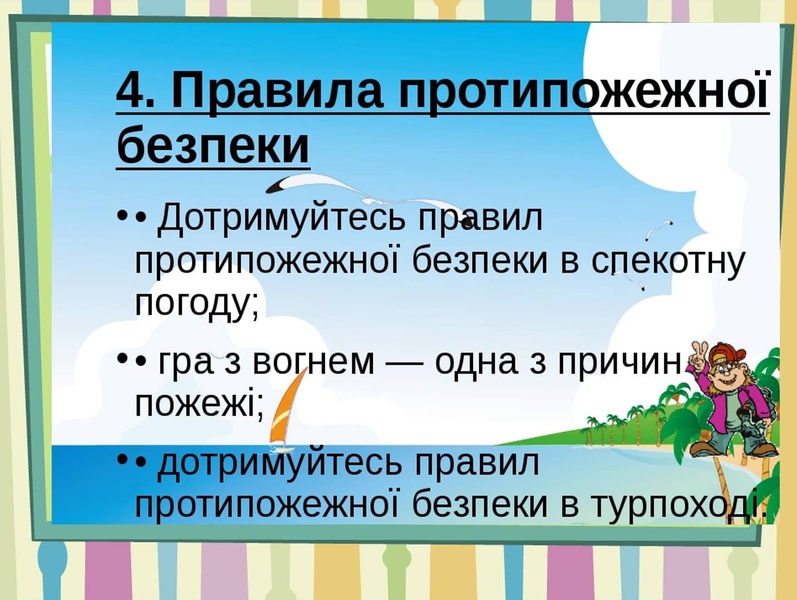 4. Правила протипожежної безпеки

• • Дотримуйтесь правил протипожежної безпеки в спекотну погоду;

• • гра з вогнем — одна з причин пожежі;

• • дотримуйтесь правил протипожежної безпеки в турпоході.